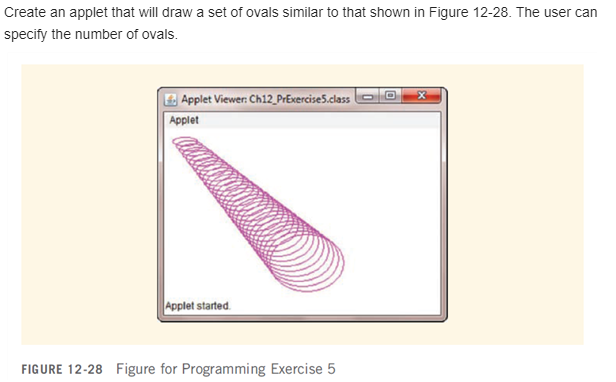 Create an applet that will draw a set of ovals similar to that shown in Figure 12-28. The user can specify the number of ovals.

Applet Viewer: Ch12_PrExercise5.class

Applet

Applet started.

FIGURE 12-28 Figure for Programming Exercise 5